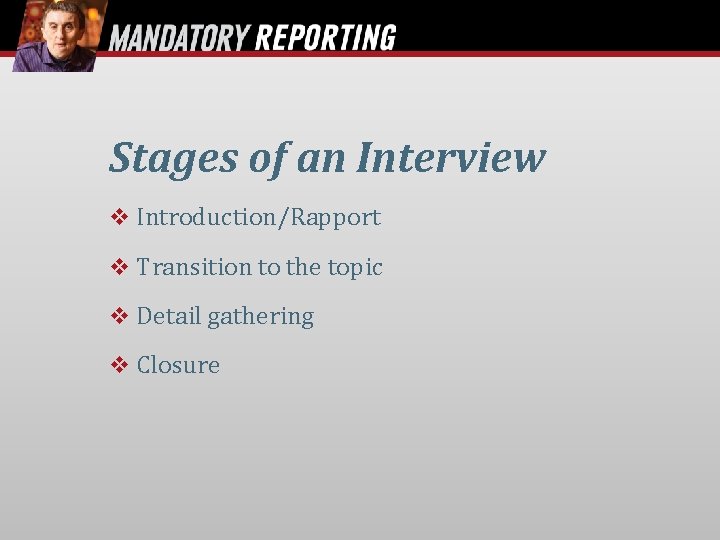 MANDATORY REPORTING

Stages of an Interview

❖ Introduction/Rapport

❖ Transition to the topic

❖ Detail gathering

❖ Closure